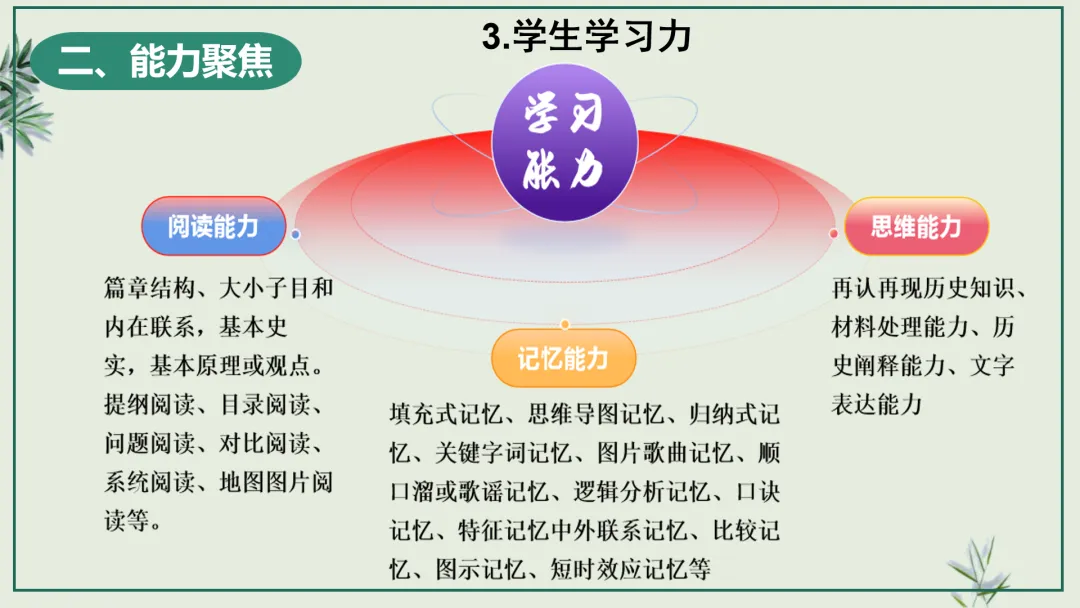 二、能力聚焦

3.学生学习力

学习能力

阅读能力

篇章结构、大小子目和内在联系，基本史实，基本原理或观点。提纲阅读、目录阅读、问题阅读、对比阅读、系统阅读、地图图片阅读等。

记忆能力

填充式记忆、思维导图记忆、归纳式记忆、关键字词记忆、图片歌曲记忆、顺口溜或歌谣记忆、逻辑分析记忆、口诀记忆、特征记忆中外联系记忆、比较记忆、图示记忆、短时效应记忆等

思维能力

再认再现历史知识、材料处理能力、历史阐释能力、文字表达能力